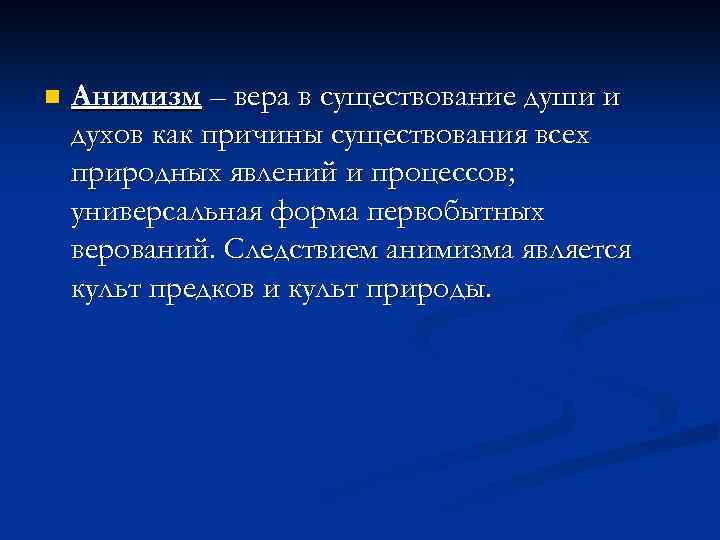 Анимизм – вера в существование души и духов как причины существования всех природных явлений и процессов; универсальная форма первобытных верований. Следствием анимизма является культ предков и культ природы.